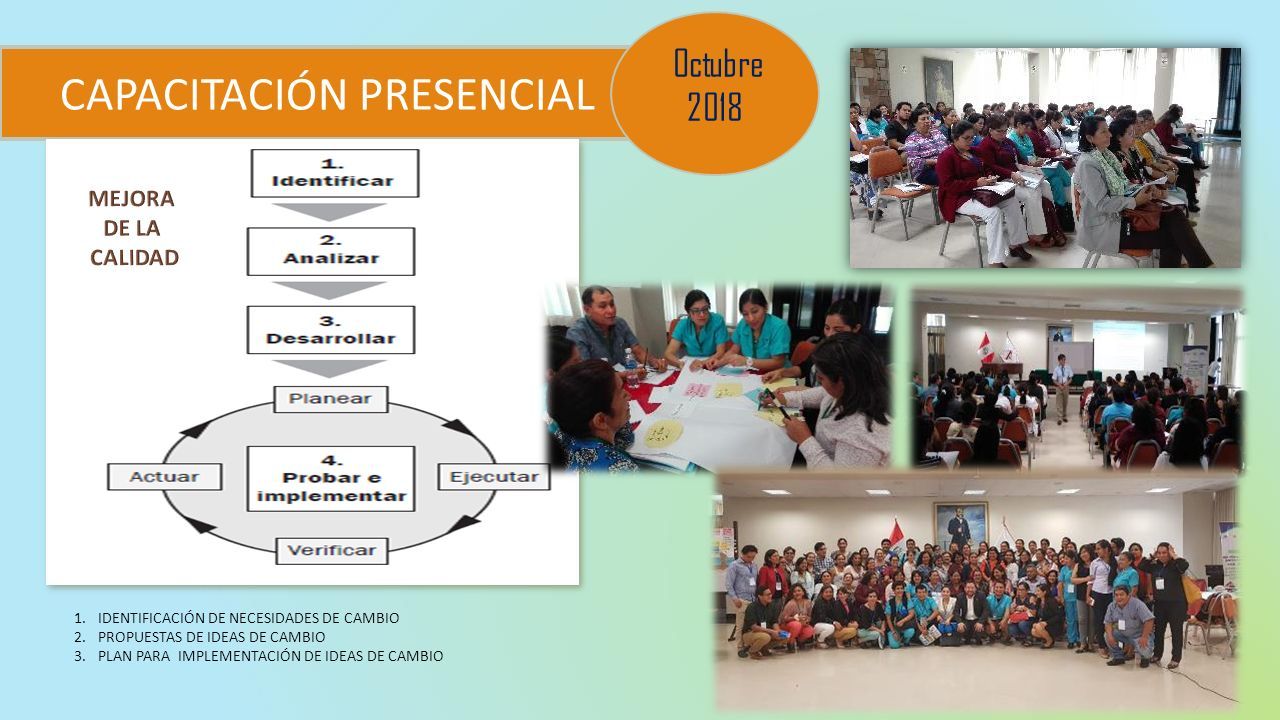 CAPACITACIÓN PRESENCIAL

Octubre 2018

MEJORA DE LA CALIDAD

1. Identificar

2. Analizar

3. Desarrollar

Planear

Actuar

4. Probar e implementar

Ejecutar

Verificar

1. IDENTIFICACIÓN DE NECESIDADES DE CAMBIO
2. PROPUESTAS DE IDEAS DE CAMBIO
3. PLAN PARA IMPLEMENTACIÓN DE IDEAS DE CAMBIO